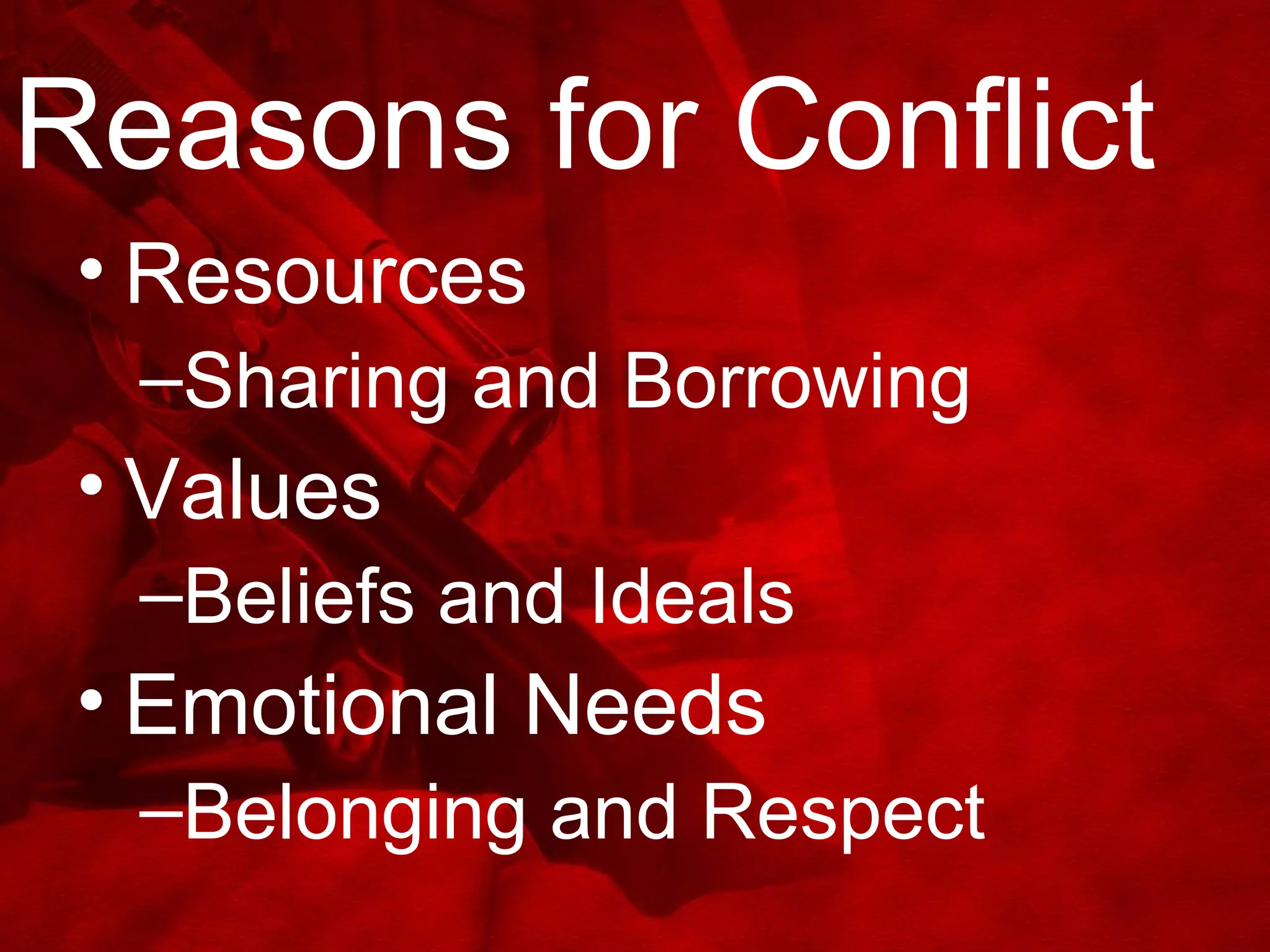 Reasons for Conflict

• Resources
–Sharing and Borrowing
• Values
–Beliefs and Ideals
• Emotional Needs
–Belonging and Respect